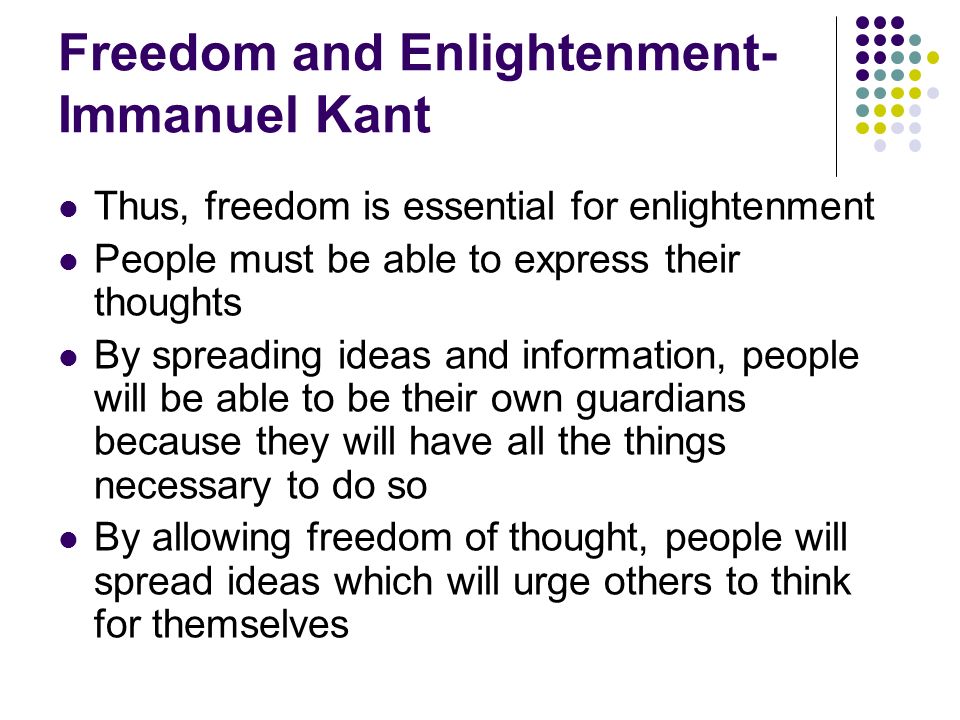 Freedom and Enlightenment- Immanuel Kant

- Thus, freedom is essential for enlightenment
- People must be able to express their thoughts
- By spreading ideas and information, people will be able to be their own guardians because they will have all the things necessary to do so
- By allowing freedom of thought, people will spread ideas which will urge others to think for themselves